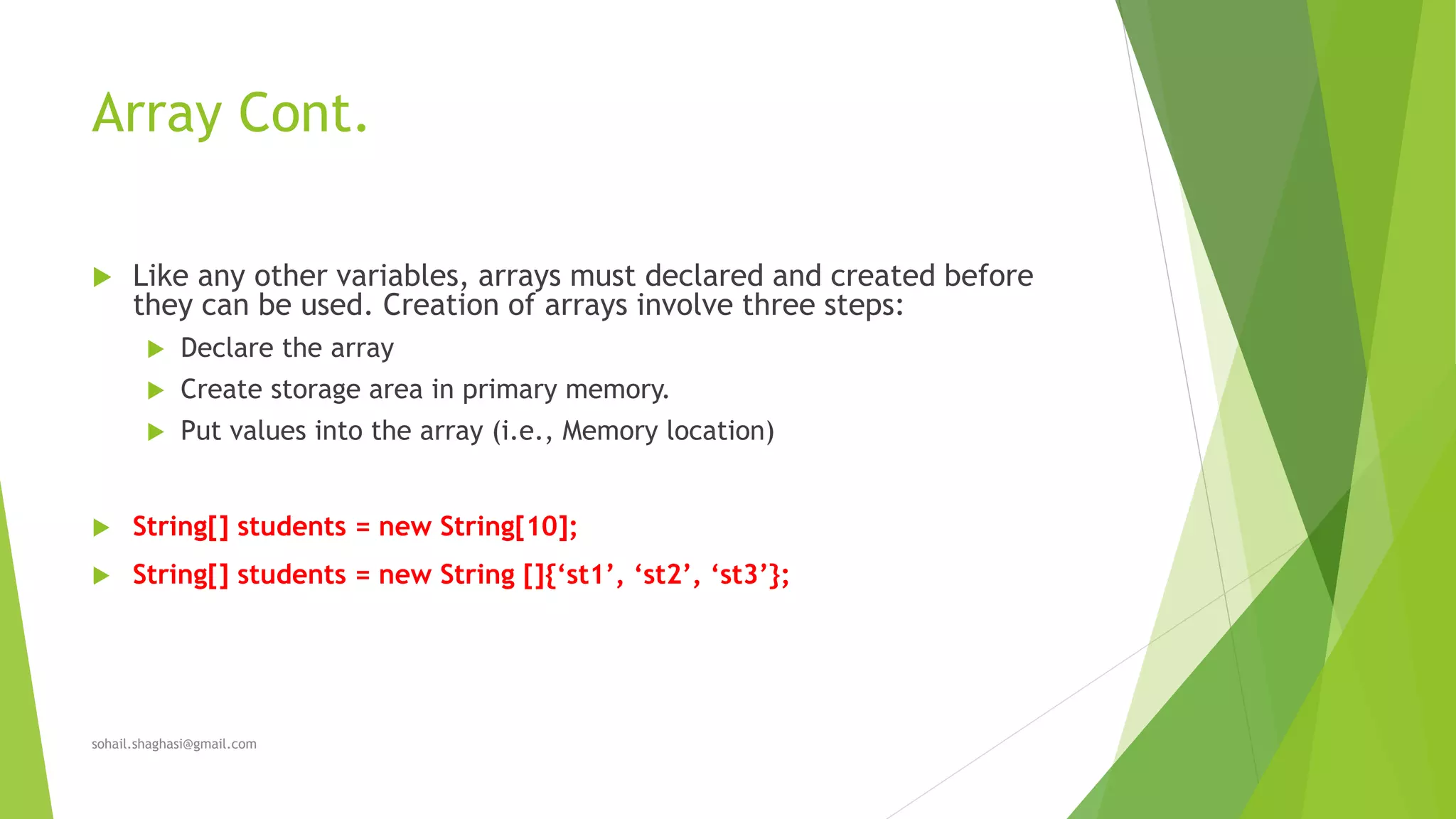 Array Cont.

Like any other variables, arrays must declared and created before they can be used. Creation of arrays involve three steps:

Declare the array

Create storage area in primary memory.

Put values into the array (i.e., Memory location)

String[] students = new String[10];

String[] students = new String []{‘st1’, ‘st2’, ‘st3’};

sohail.shaghasi@gmail.com